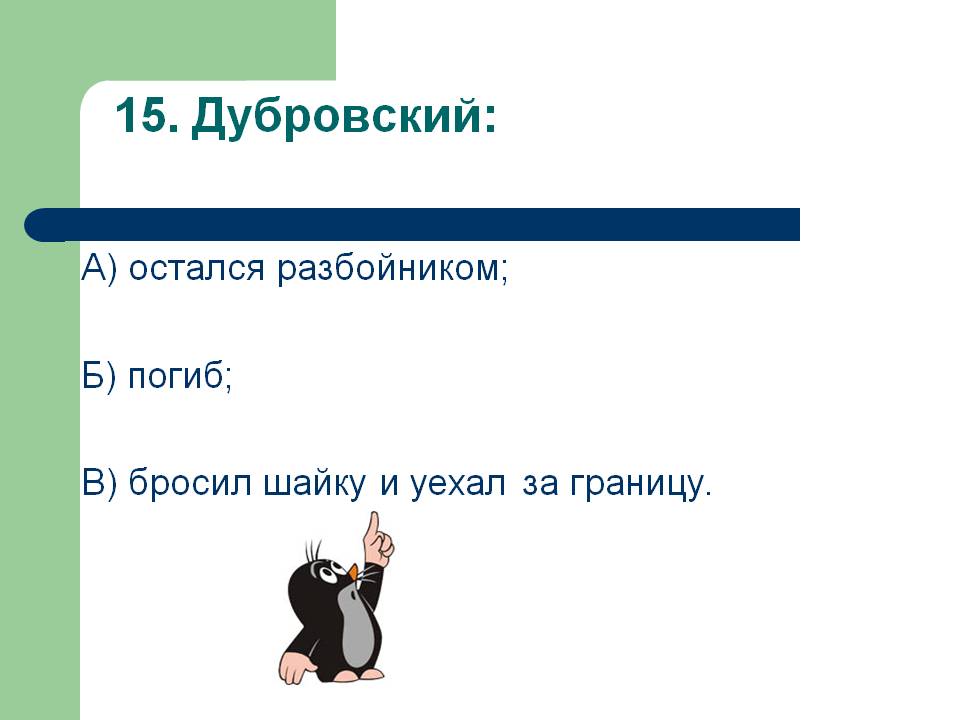 15. Дубровский:

А) остался разбойником;

Б) погиб;

В) бросил шайку и уехал за границу.